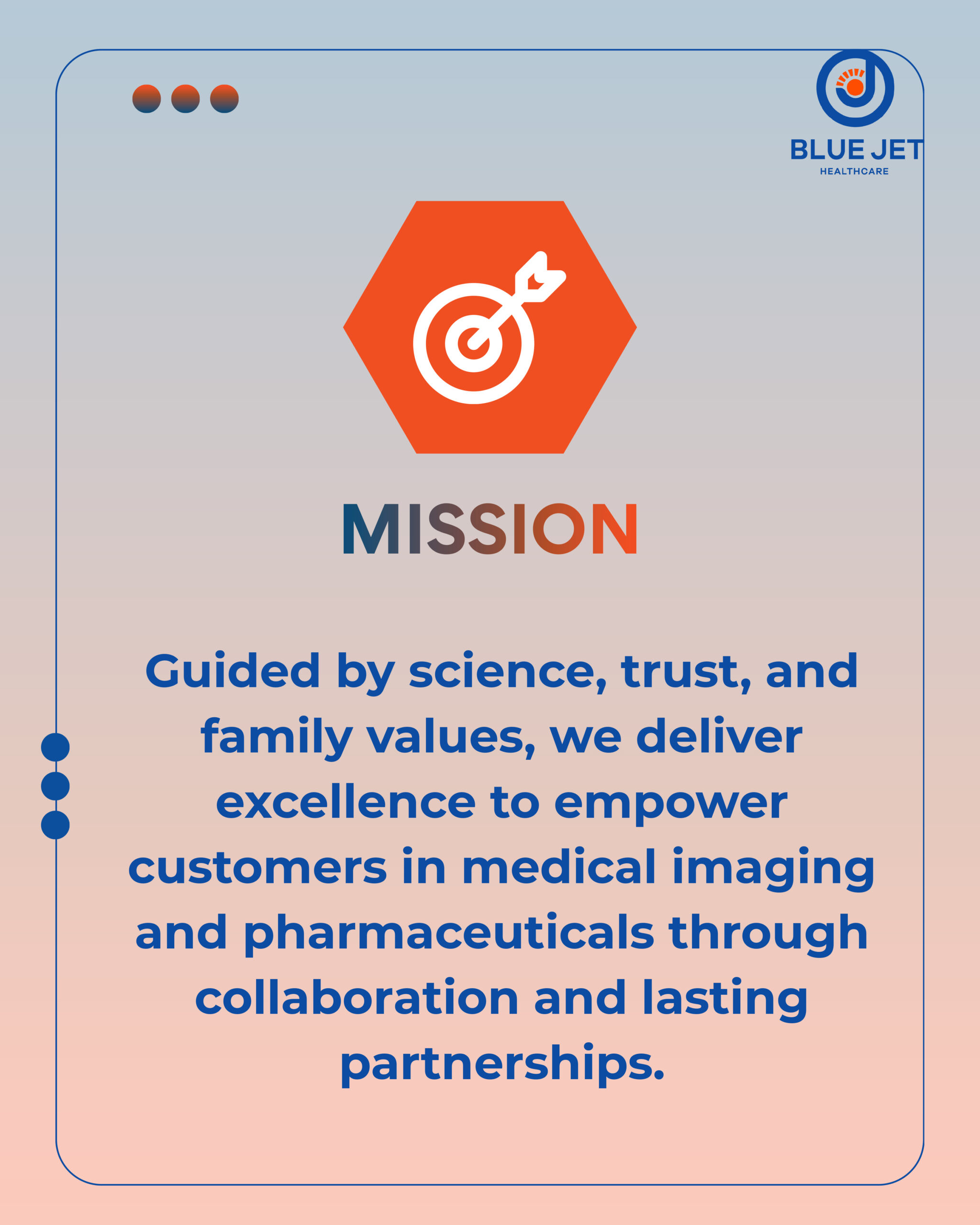 BLUE JET
HEALTHCARE

MISSION

Guided by science, trust, and family values, we deliver excellence to empower customers in medical imaging and pharmaceuticals through collaboration and lasting partnerships.